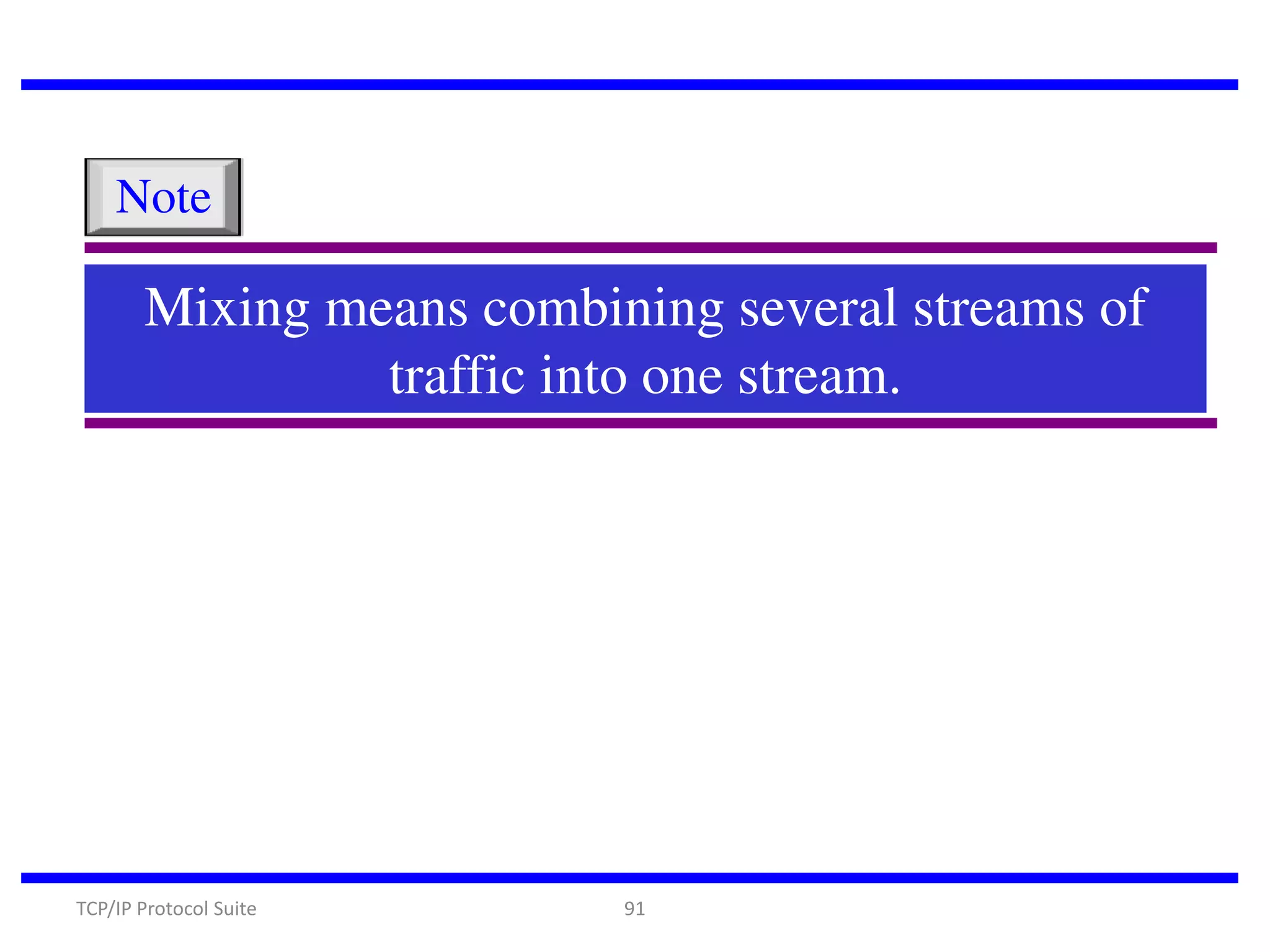 Note

Mixing means combining several streams of traffic into one stream.

TCP/IP Protocol Suite

91